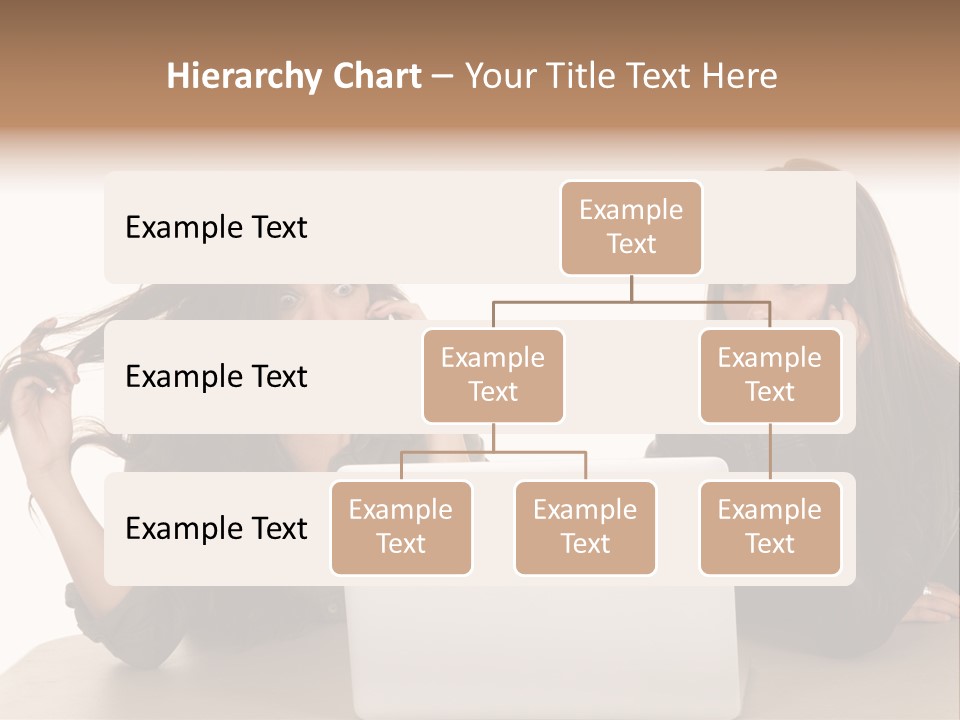 Hierarchy Chart – Your Title Text Here

Example Text

Example Text

Example Text

Example Text

Example Text

Example Text

Example Text

Example Text

Example Text